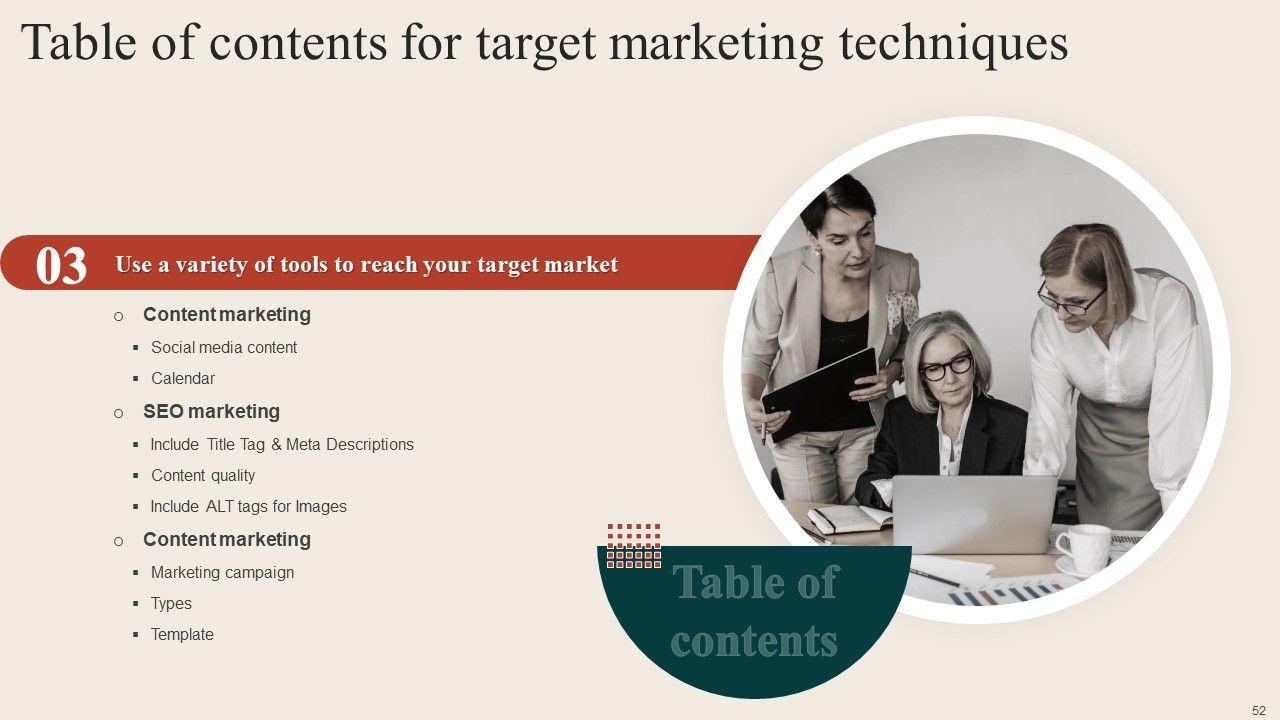 Table of contents for target marketing techniques

03 Use a variety of tools to reach your target market

o Content marketing
▪ Social media content
▪ Calendar
o SEO marketing
▪ Include Title Tag & Meta Descriptions
▪ Content quality
▪ Include ALT tags for Images
o Content marketing
▪ Marketing campaign
▪ Types
▪ Template

Table of contents

52